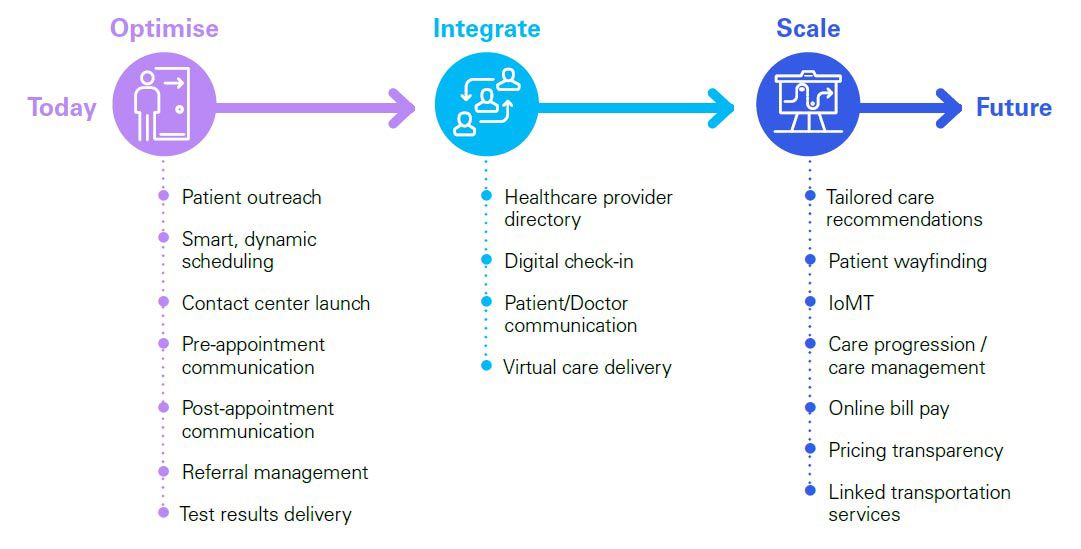 Today

Optimise

Patient outreach

Smart, dynamic scheduling

Contact center launch

Pre-appointment communication

Post-appointment communication

Referral management

Test results delivery

Integrate

Healthcare provider directory

Digital check-in

Patient/Doctor communication

Virtual care delivery

Scale

Tailored care recommendations

Patient wayfinding

IoMT

Care progression / care management

Online bill pay

Pricing transparency

Linked transportation services

Future